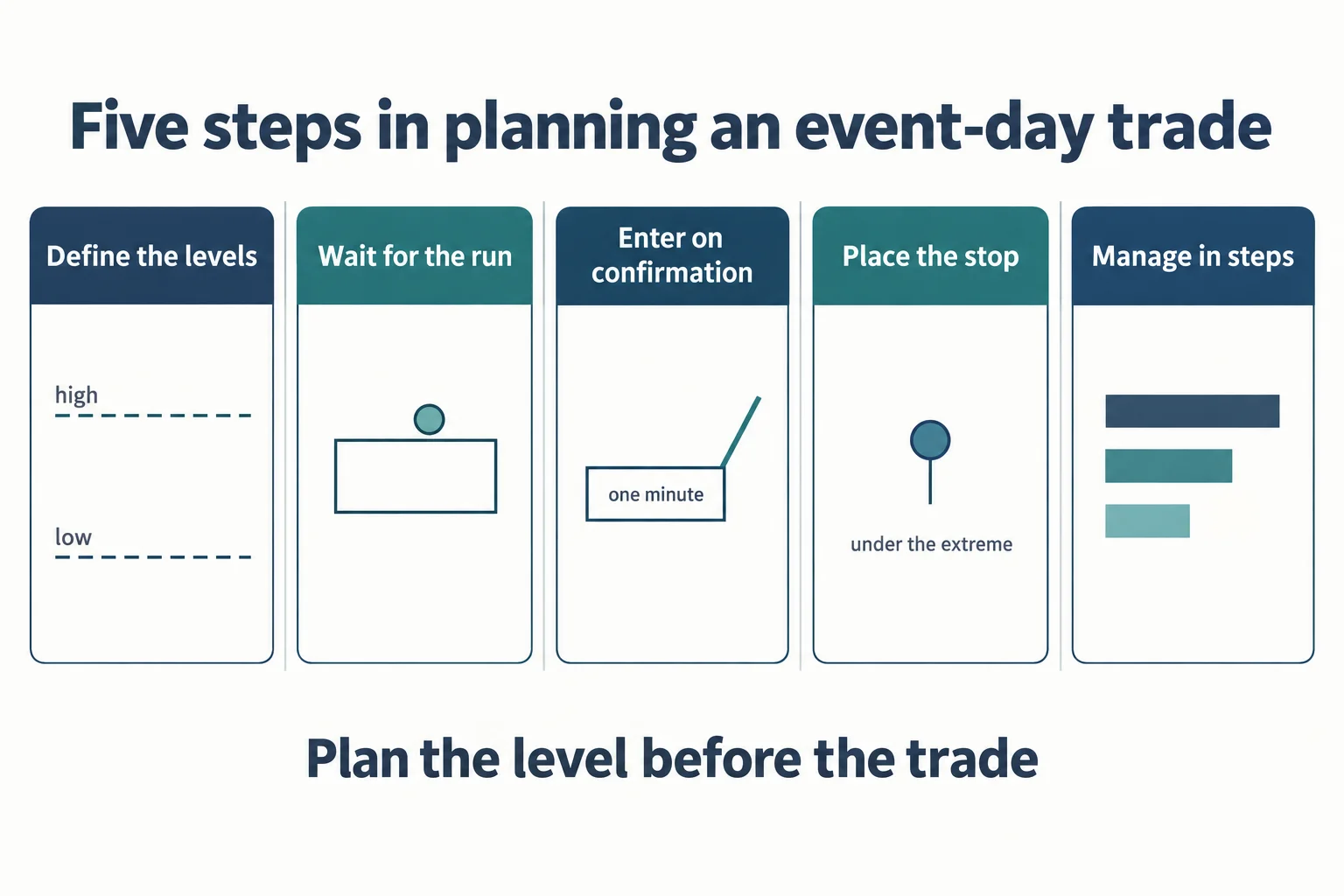 Five steps in planning an event-day trade

Define the levels

high

low

Wait for the run

Enter on confirmation

one minute

Place the stop

under the extreme

Manage in steps

Plan the level before the trade